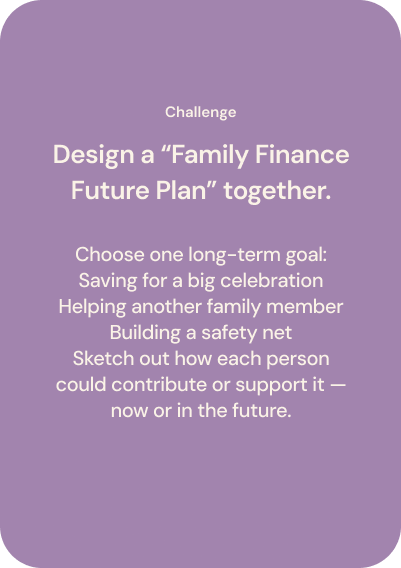 Challenge

Design a “Family Finance Future Plan” together.

Choose one long-term goal:
Saving for a big celebration
Helping another family member
Building a safety net
Sketch out how each person could contribute or support it — now or in the future.